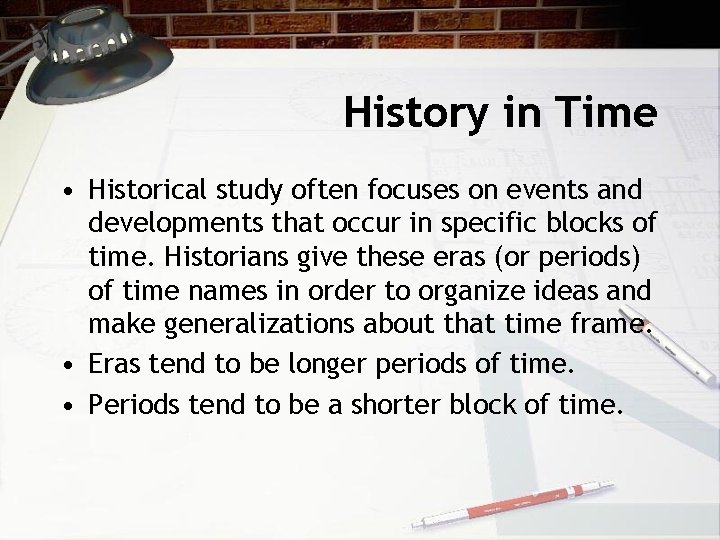 History in Time

• Historical study often focuses on events and developments that occur in specific blocks of time. Historians give these eras (or periods) of time names in order to organize ideas and make generalizations about that time frame.
• Eras tend to be longer periods of time.
• Periods tend to be a shorter block of time.